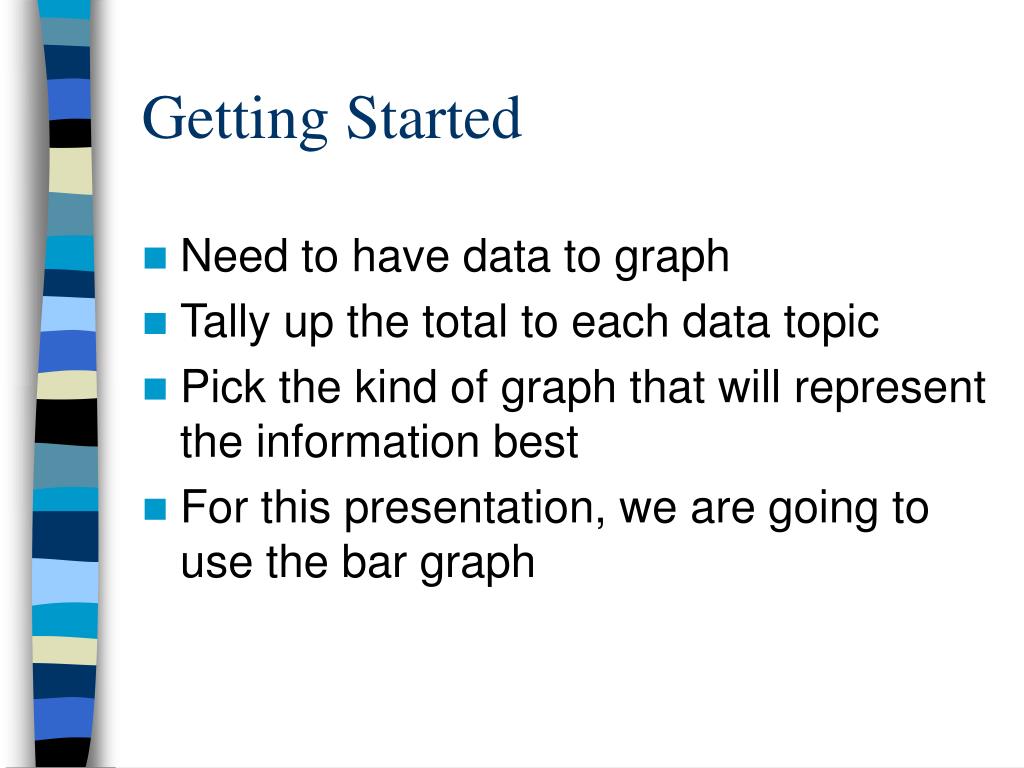 Getting Started

- Need to have data to graph
- Tally up the total to each data topic
- Pick the kind of graph that will represent the information best
- For this presentation, we are going to use the bar graph